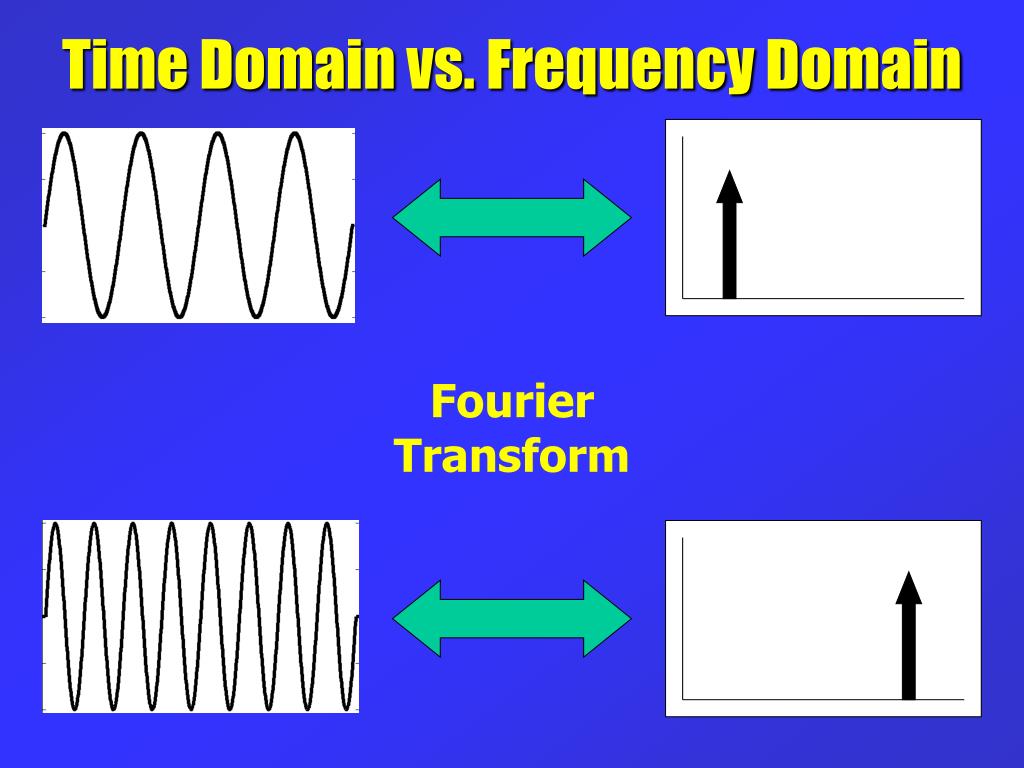 Time Domain vs. Frequency Domain

Fourier Transform